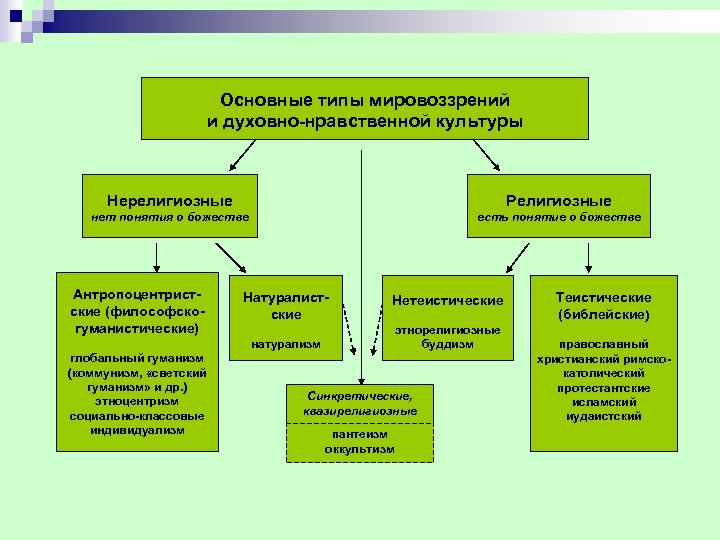 Основные типы мировоззрений и духовно-нравственной культуры

Нерелигиозные
нет понятия о божестве

Религиозные
есть понятие о божестве

Антропоцентристские (философско-гуманистические)

глобальный гуманизм (коммунизм, «светский гуманизм» и др.)
этноцентризм
социально-классовые
индивидуализм

Натуралистские

натурализм

Нетеистические

этнорелигиозные
буддизм

Теистические (библейские)

православный
христианский римско-католический
протестантские
исламский
иудаистский

Синкретические, квазирелигиозные

пантеизм
оккультизм